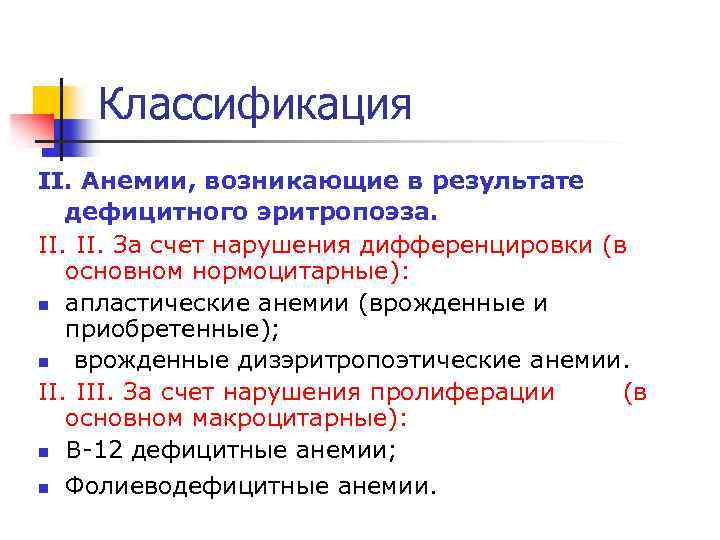 Классификация

II. Анемии, возникающие в результате дефицитного эритропоэза.

II. II. За счет нарушения дифференцировки (в основном нормоцитарные):

- апластические анемии (врожденные и приобретенные);
- врожденные дизэритропоэтические анемии.

II. III. За счет нарушения пролиферации (в основном макроцитарные):

- В-12 дефицитные анемии;
- Фолиеводефицитные анемии.